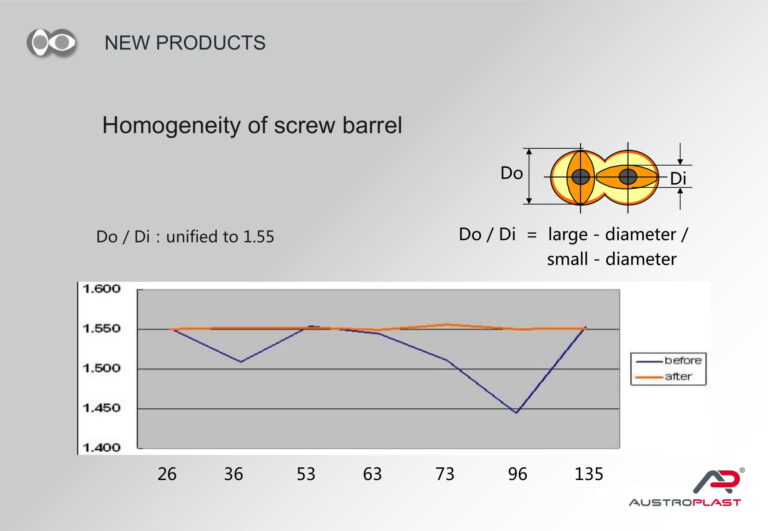 NEW PRODUCTS

Homogeneity of screw barrel

Do

Di

Do / Di : unified to 1.55

Do / Di = large - diameter / small - diameter

1.600
1.550
1.500
1.450
1.400

before
after

26 36 53 63 73 96 135

AUSTROPLAST